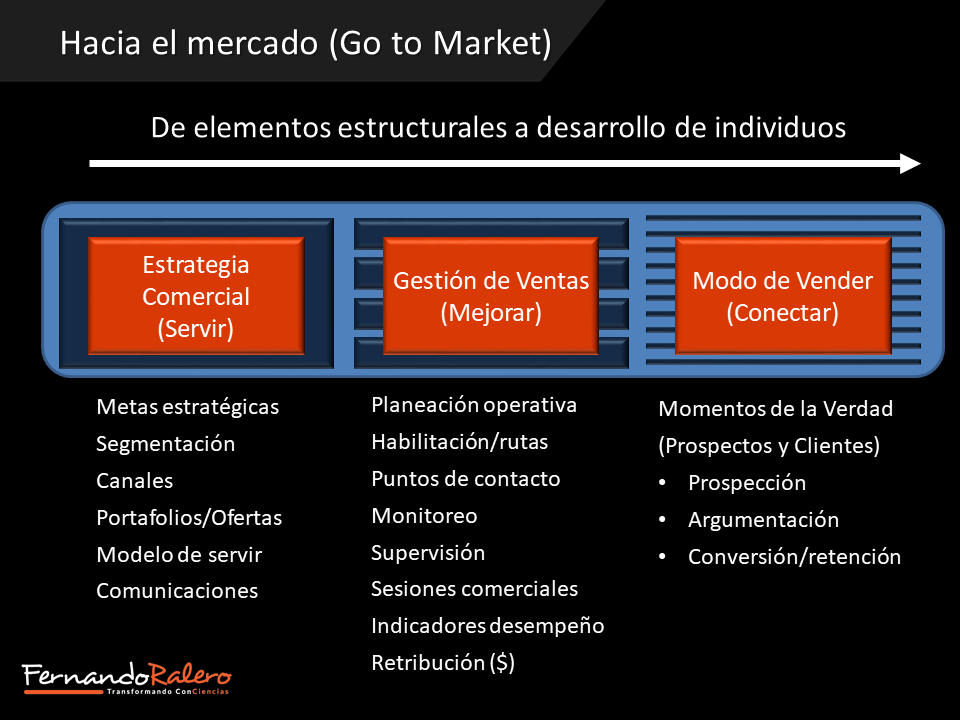 Hacia el mercado (Go to Market)

De elementos estructurales a desarrollo de individuos

Estrategia Comercial (Servir)

Gestión de Ventas (Mejorar)

Modo de Vender (Conectar)

Metas estratégicas
Segmentación
Canales
Portafolios/Ofertas
Modelo de servir
Comunicaciones

Planeación operativa
Habilitación/rutas
Puntos de contacto
Monitoreo
Supervisión
Sesiones comerciales
Indicadores desempeño
Retribución ($)

Momentos de la Verdad (Prospectos y Clientes)
• Prospección
• Argumentación
• Conversión/retención

FernandoRalero
Transformando ConCiencias